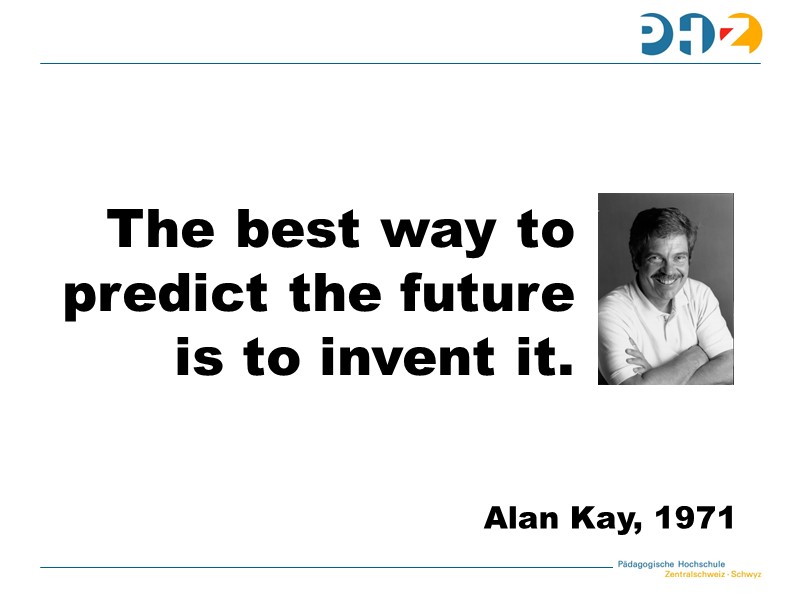 PHZ

The best way to predict the future is to invent it.

Alan Kay, 1971

Pädagogische Hochschule
Zentralschweiz · Schwyz